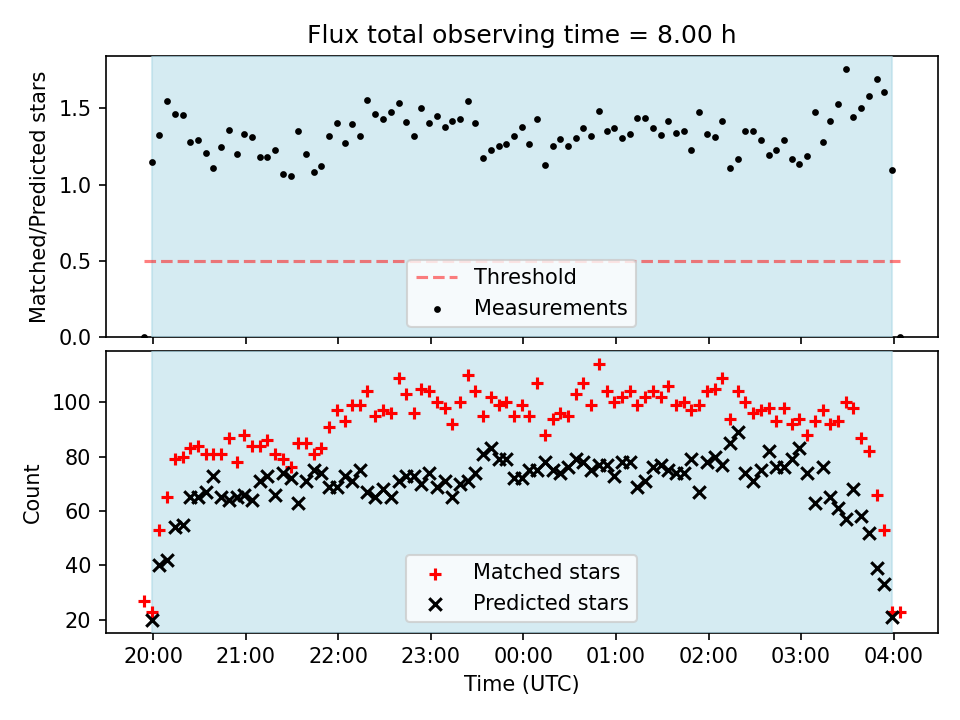 Flux total observing time = 8.00 h

Matched/Predicted stars

1.5
1.0
0.5
0.0

Threshold
Measurements

Count

100
80
60
40
20

Matched stars
Predicted stars

20:00
21:00
22:00
23:00
00:00
01:00
02:00
03:00
04:00

Time (UTC)